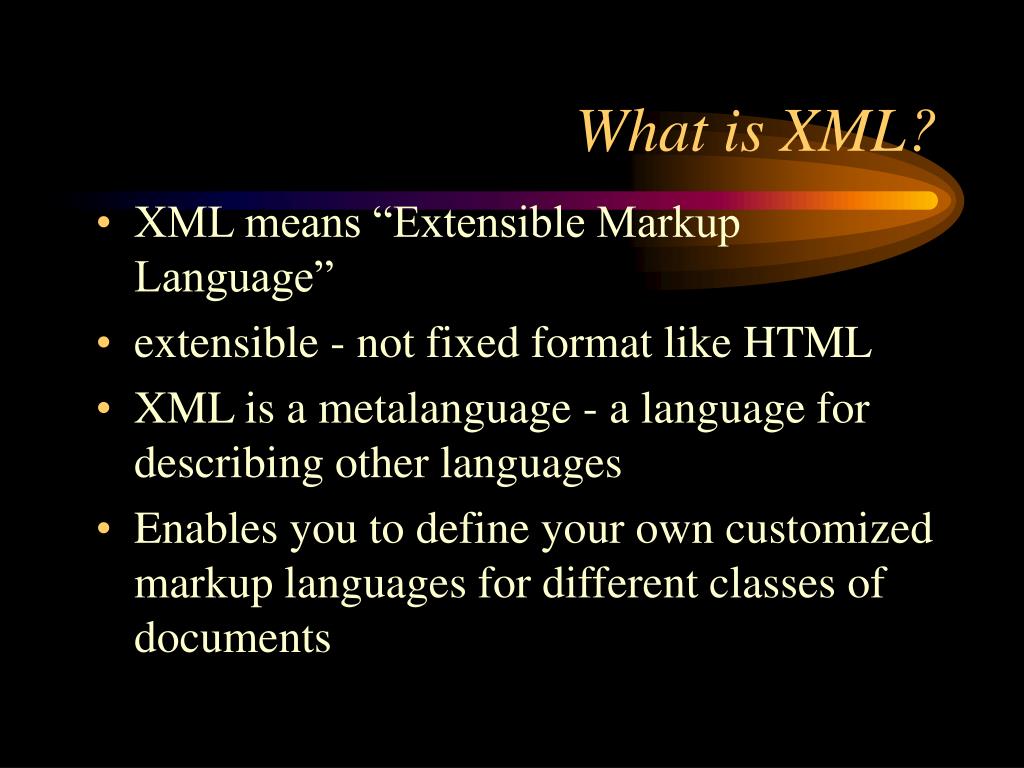 What is XML?

• XML means “Extensible Markup Language”
• extensible - not fixed format like HTML
• XML is a metalanguage - a language for describing other languages
• Enables you to define your own customized markup languages for different classes of documents